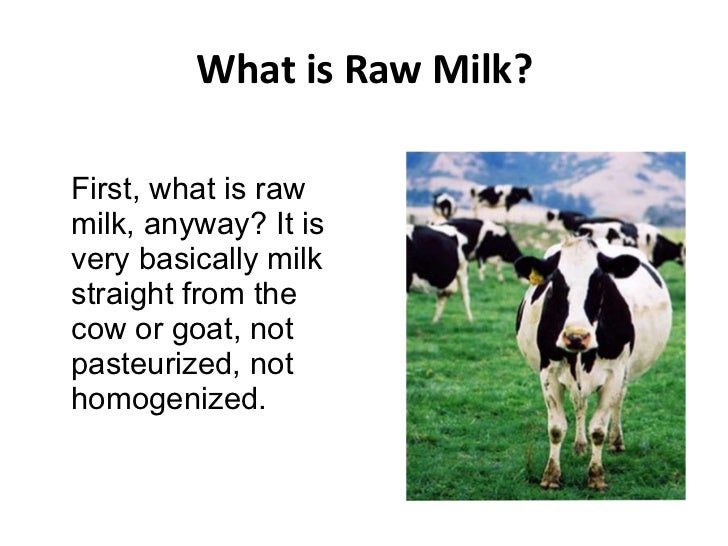 What is Raw Milk?

First, what is raw milk, anyway? It is very basically milk straight from the cow or goat, not pasteurized, not homogenized.